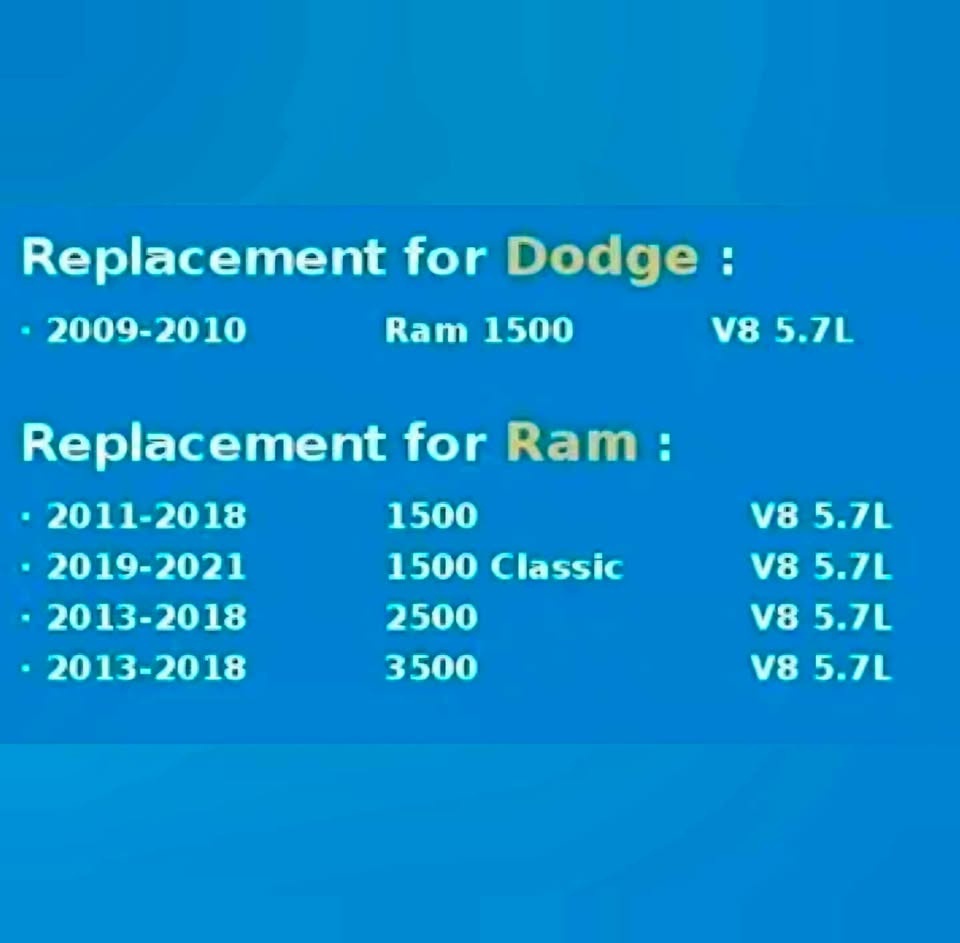 Replacement for Dodge :

· 2009-2010 Ram 1500 V8 5.7L

Replacement for Ram :

· 2011-2018 1500 V8 5.7L
· 2019-2021 1500 Classic V8 5.7L
· 2013-2018 2500 V8 5.7L
· 2013-2018 3500 V8 5.7L